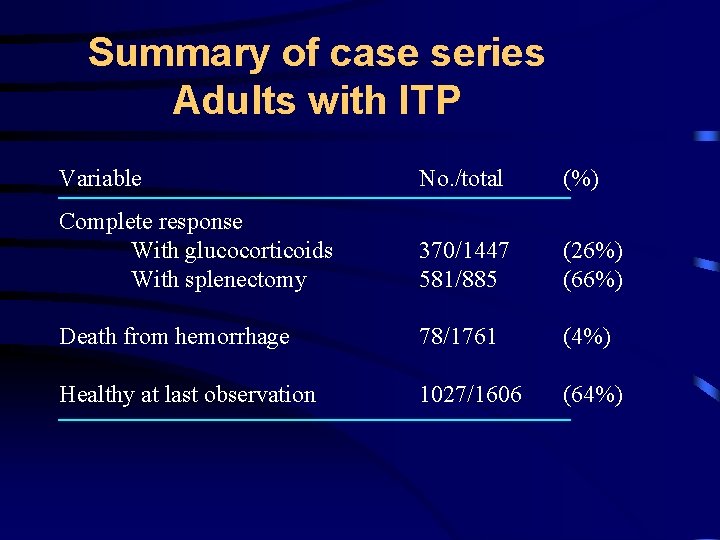 Summary of case series
Adults with ITP

| Variable | No./total | (%) |
|---|---|---|
| Complete response | | |
| With glucocorticoids | 370/1447 | (26%) |
| With splenectomy | 581/885 | (66%) |
| Death from hemorrhage | 78/1761 | (4%) |
| Healthy at last observation | 1027/1606 | (64%) |